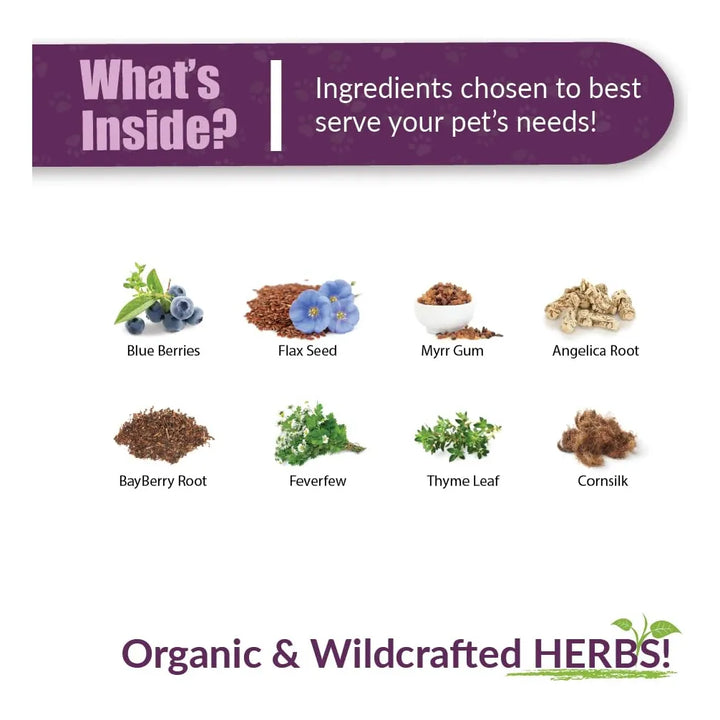 What's Inside?

Ingredients chosen to best serve your pet's needs!

Blue Berries

Flax Seed

Myrr Gum

Angelica Root

BayBerry Root

Feverfew

Thyme Leaf

Cornsilk

Organic & Wildcrafted HERBS!